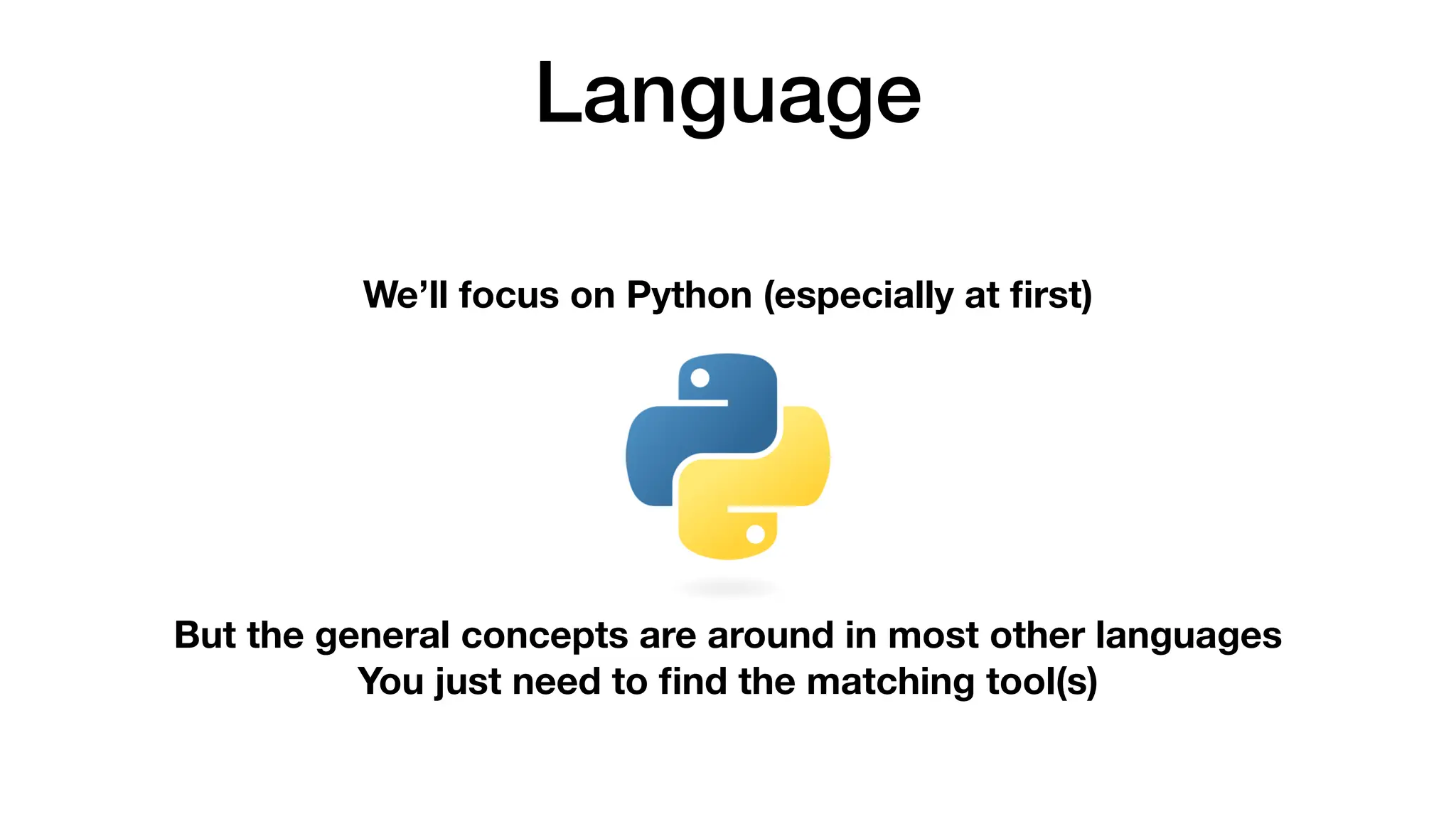 Language

We’ll focus on Python (especially at first)

But the general concepts are around in most other languages
You just need to find the matching tool(s)